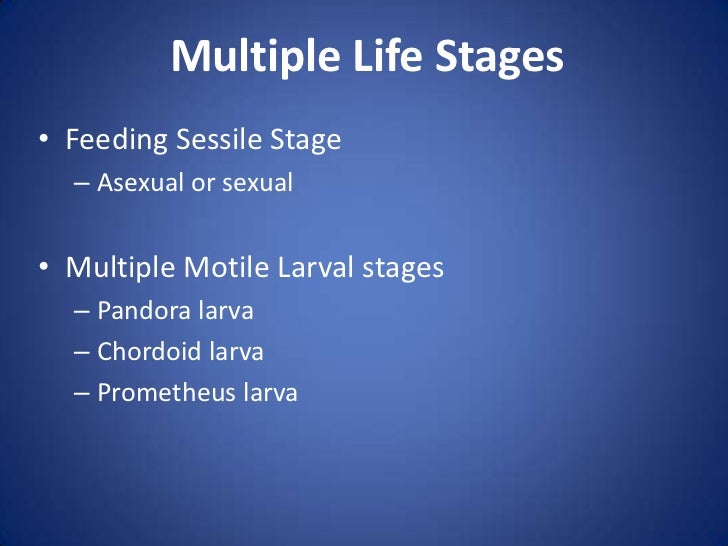 Multiple Life Stages

• Feeding Sessile Stage
– Asexual or sexual

• Multiple Motile Larval stages
– Pandora larva
– Chordoid larva
– Prometheus larva